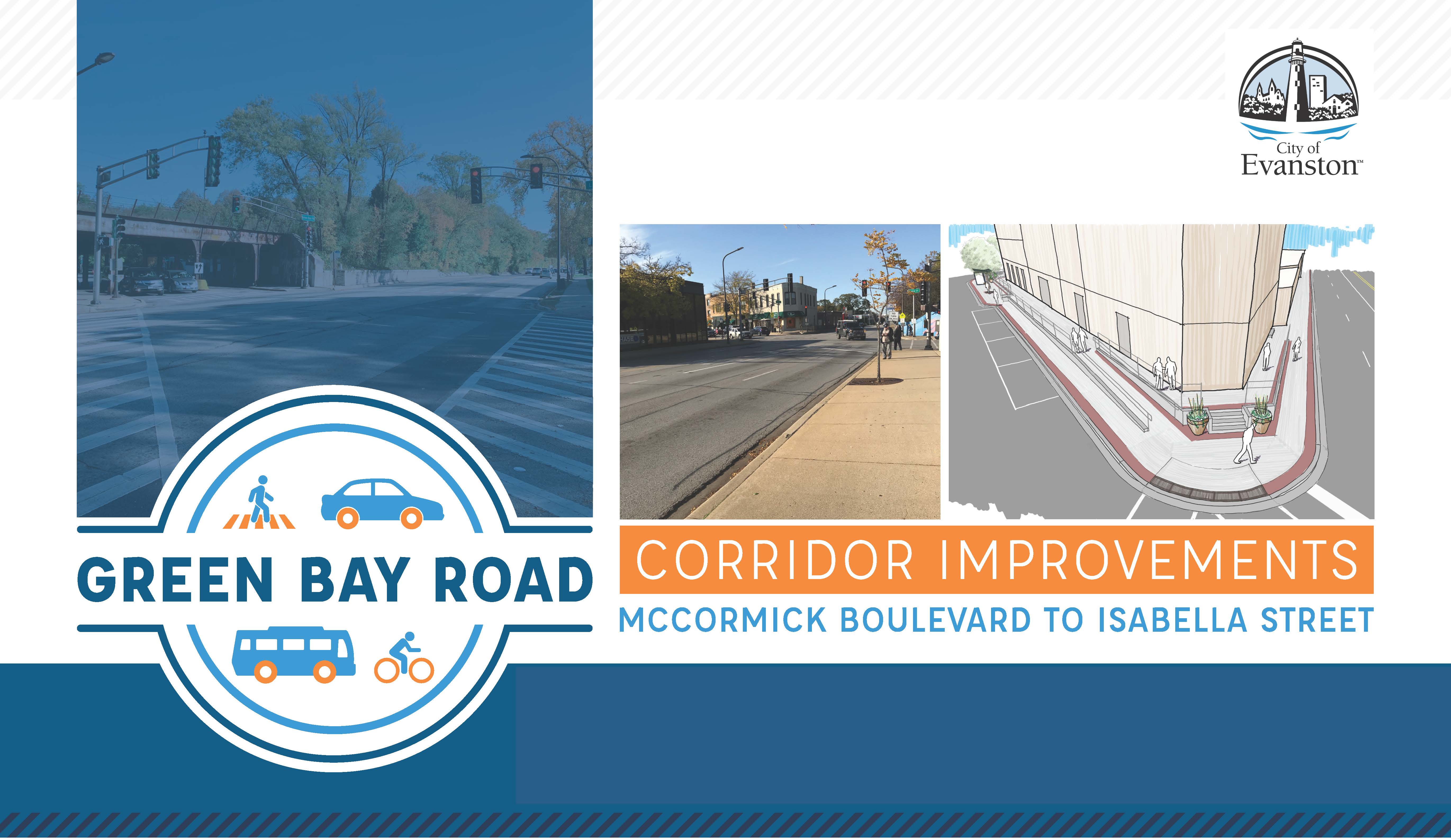 City of
Evanston™

GREEN BAY ROAD

CORRIDOR IMPROVEMENTS

MCCORMICK BOULEVARD TO ISABELLA STREET